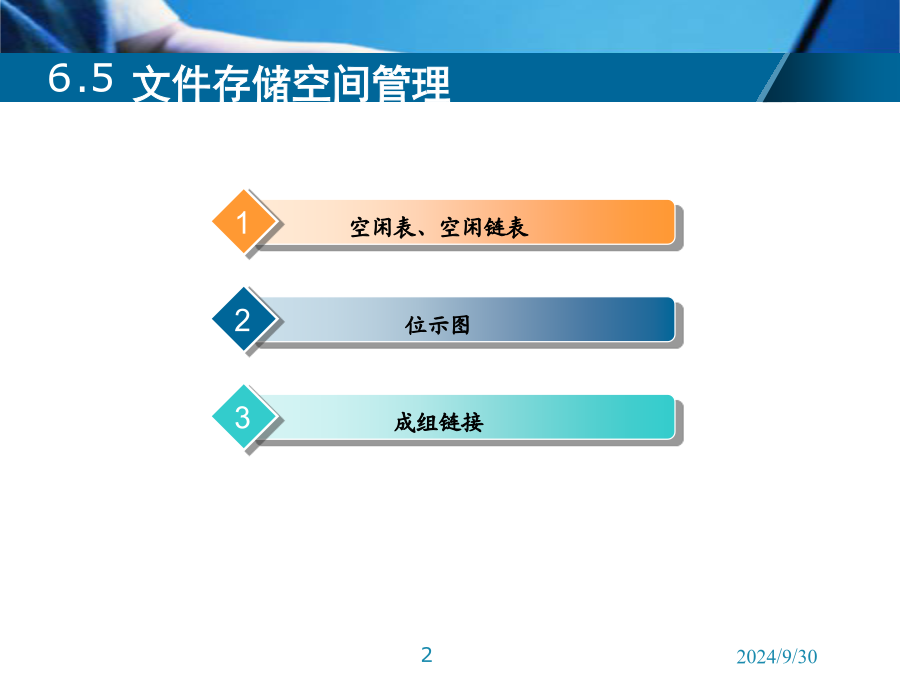 6.5 文件存储空间管理

1 空闲表、空闲链表

2 位示图

3 成组链接

2

2024/9/30